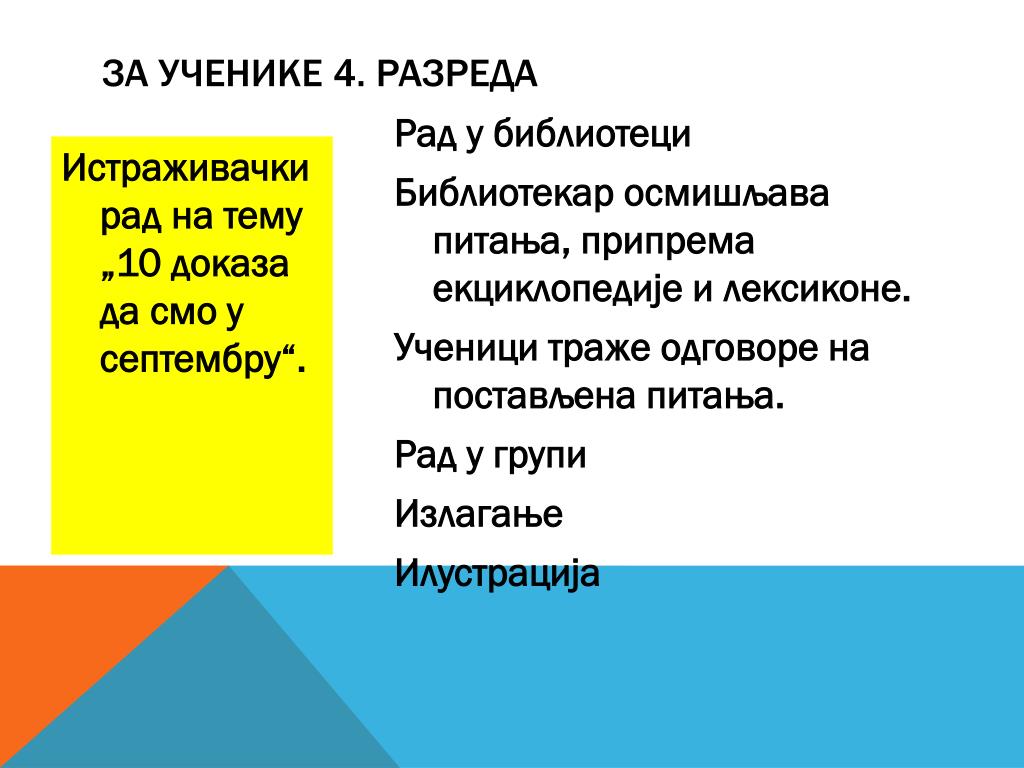 ЗА УЧЕНИКЕ 4. РАЗРЕДА

Истраживачки рад на тему „10 доказа да смо у септембру“.

Рад у библиотеци

Библиотекар осмишљава питања, припрема екциклопедије и лексиконе.

Ученици траже одговоре на постављена питања.

Рад у групи

Излагање

Илустрација